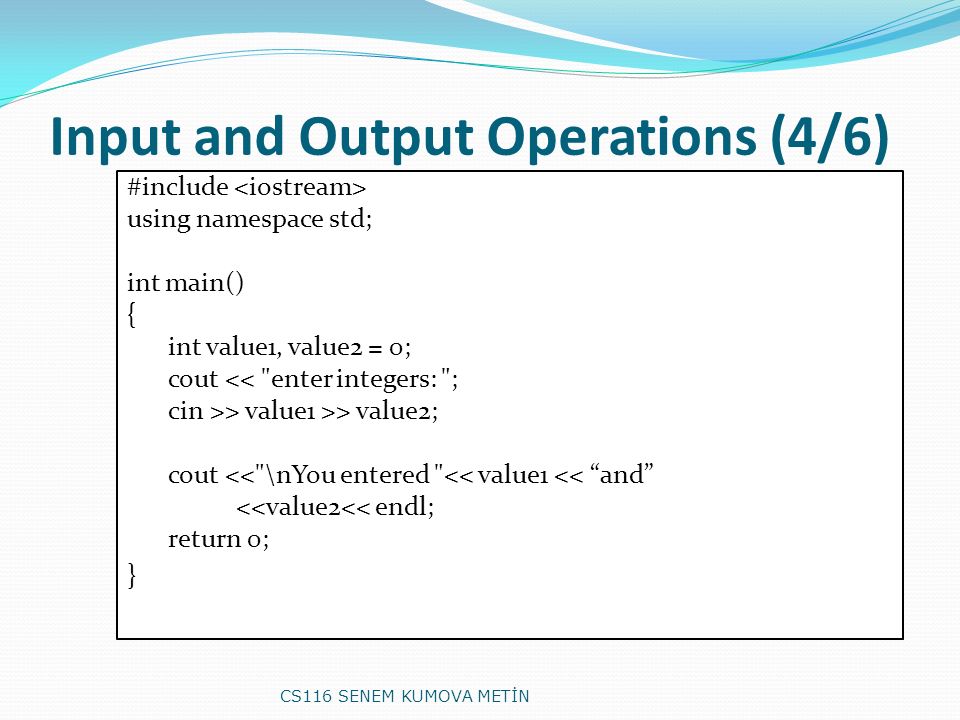 Input and Output Operations (4/6)

#include <iostream>
using namespace std;

int main()
{
int value1, value2 = 0;
cout << "enter integers: ";
cin >> value1 >> value2;

cout <<"\nYou entered "<< value1 << “and”
<<value2<< endl;
return 0;
}

CS116 SENEM KUMOVA METİN